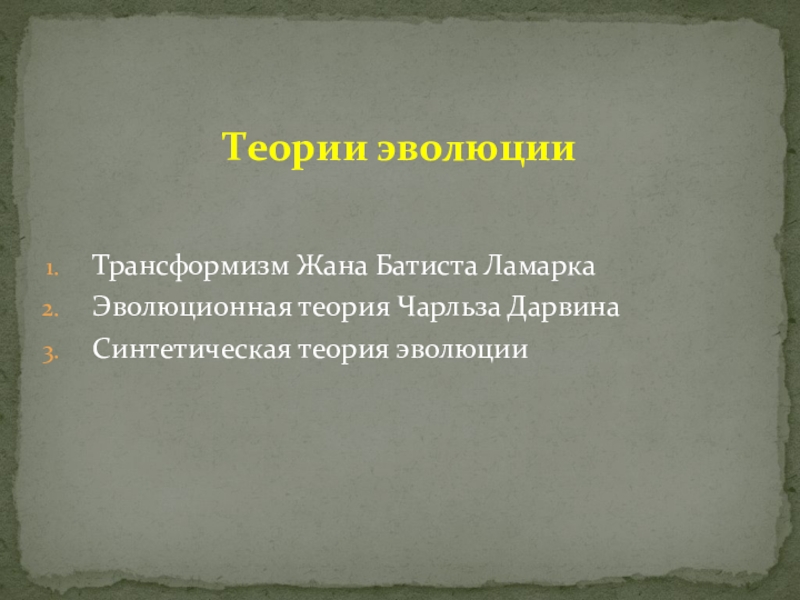 Теории эволюции

1. Трансформизм Жана Батиста Ламарка
2. Эволюционная теория Чарльза Дарвина
3. Синтетическая теория эволюции